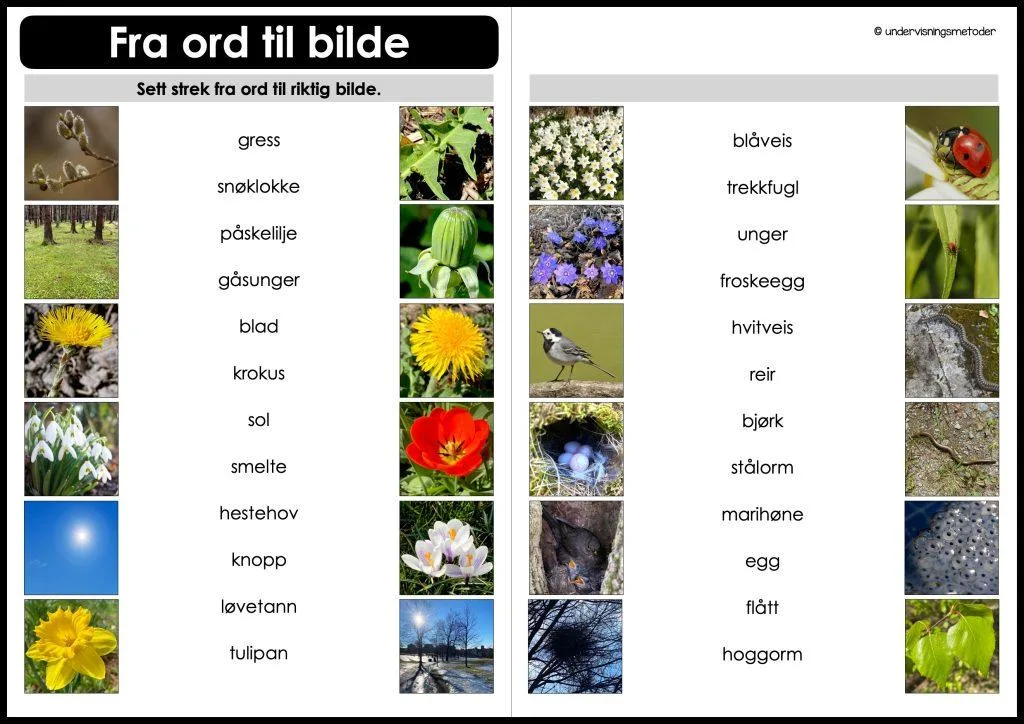 Fra ord til bilde

Sett strek fra ord til riktig bilde.

gress

snøklokke

påskelilje

gåsunger

blad

krokus

sol

smelte

hestehov

knopp

løvetann

tulipan

© undervisningsmetoder

blåveis

trekkfugl

unger

froskeegg

hvitveis

reir

bjørk

stålorm

marihøne

egg

flått

hoggorm